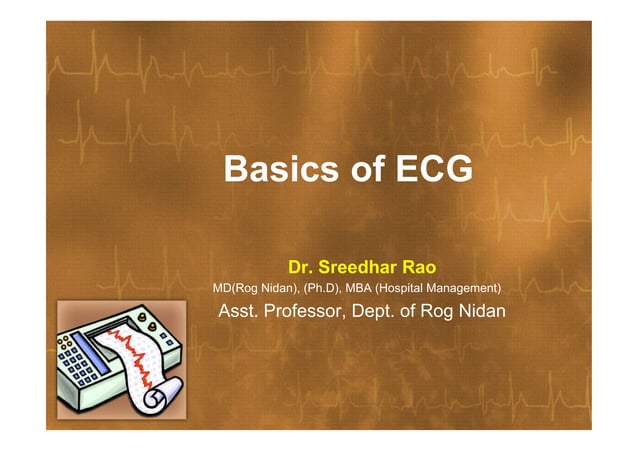 Basics of ECG

Dr. Sreedhar Rao
MD(Rog Nidan), (Ph.D), MBA (Hospital Management)
Asst. Professor, Dept. of Rog Nidan